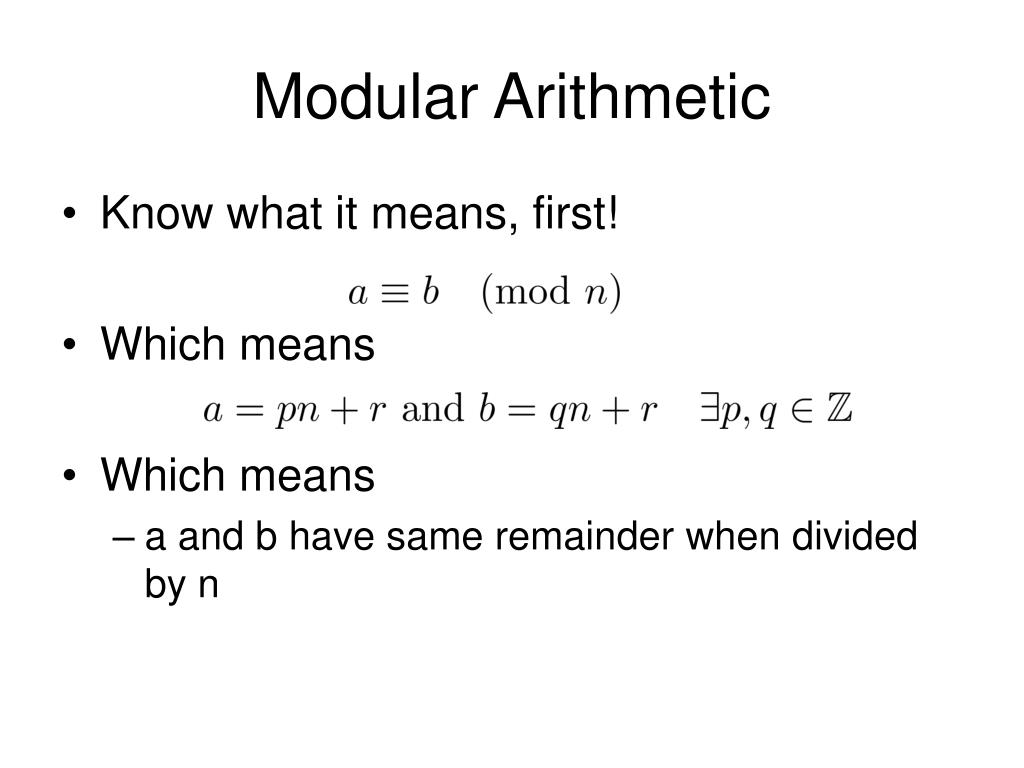 Modular Arithmetic

• Know what it means, first!

$a \equiv b \pmod{n}$

• Which means

$a = pn + r \text{ and } b = qn + r \quad \exists p, q \in \mathbb{Z}$

• Which means
– a and b have same remainder when divided by n